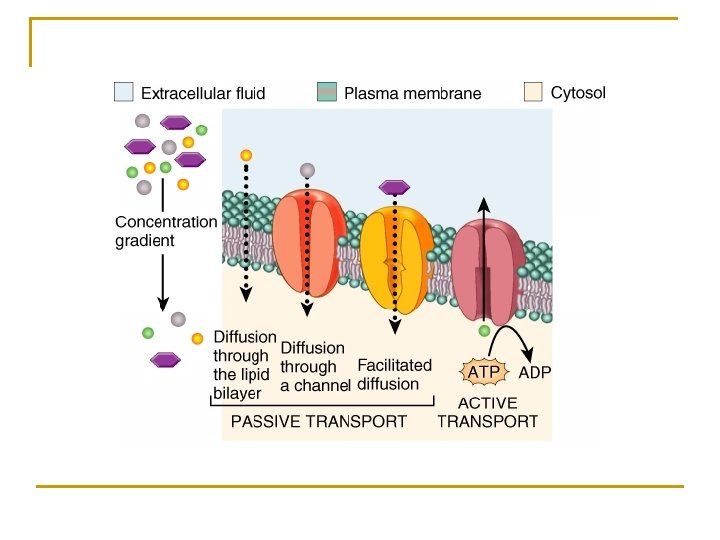 Extracellular fluid
Plasma membrane
Cytosol

Concentration gradient

Diffusion through the lipid bilayer

Diffusion through a channel

Facilitated diffusion

ATP
ADP

PASSIVE TRANSPORT

ACTIVE TRANSPORT